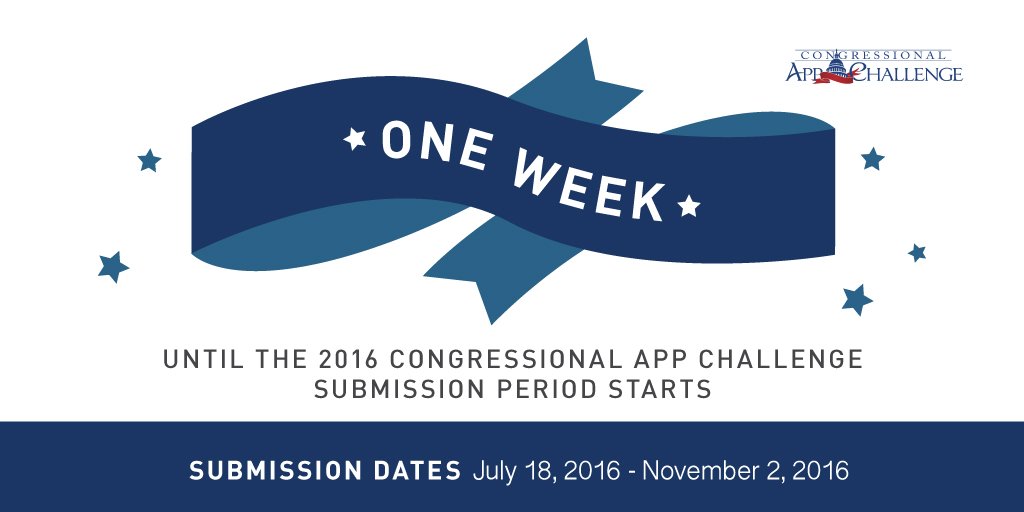 CONGRESSIONAL APP CHALLENGE

ONE WEEK

UNTIL THE 2016 CONGRESSIONAL APP CHALLENGE SUBMISSION PERIOD STARTS

SUBMISSION DATES July 18, 2016 - November 2, 2016